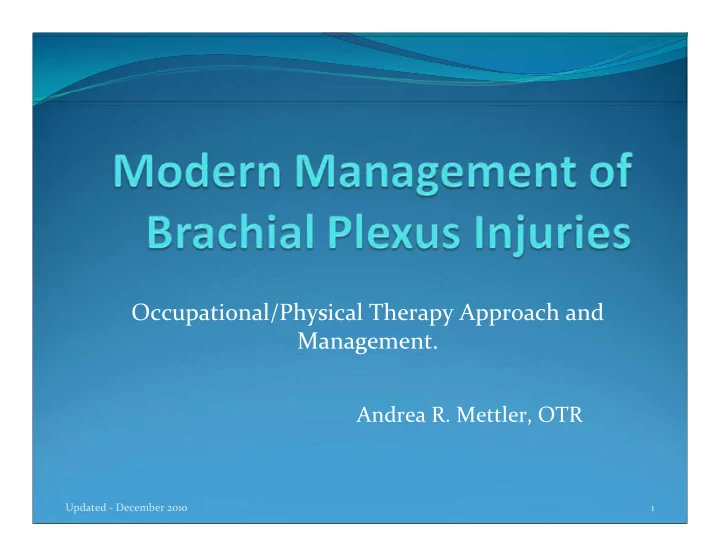 Modern Management of Brachial Plexus Injuries

Occupational/Physical Therapy Approach and Management.

Andrea R. Mettler, OTR

Updated - December 2010

1